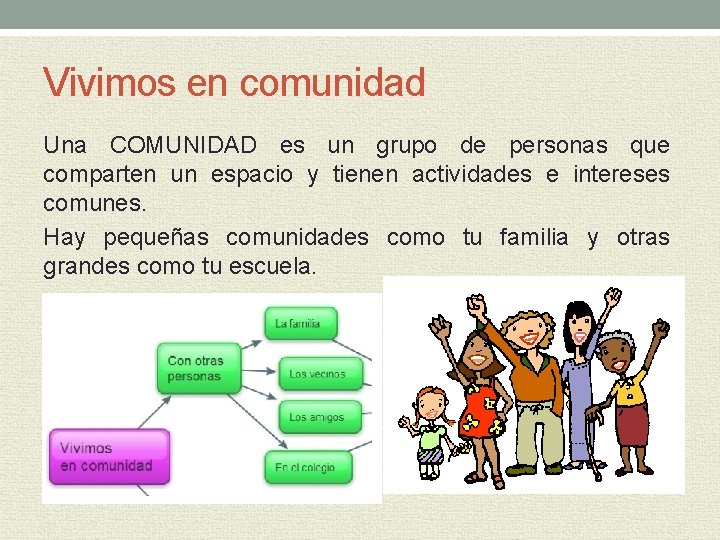 Vivimos en comunidad

Una COMUNIDAD es un grupo de personas que comparten un espacio y tienen actividades e intereses comunes.

Hay pequeñas comunidades como tu familia y otras grandes como tu escuela.

Vivimos en comunidad

Con otras personas

La familia

Los vecinos

Los amigos

En el colegio